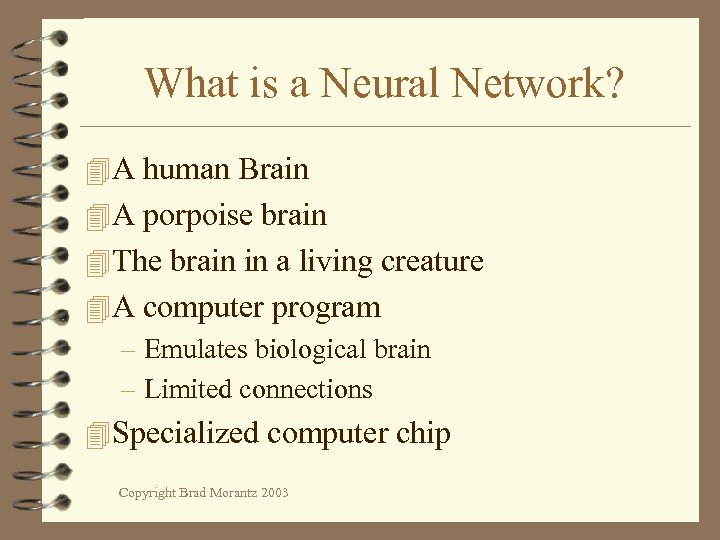 What is a Neural Network?

A human Brain

A porpoise brain

The brain in a living creature

A computer program

– Emulates biological brain

– Limited connections

Specialized computer chip

Copyright Brad Morantz 2003